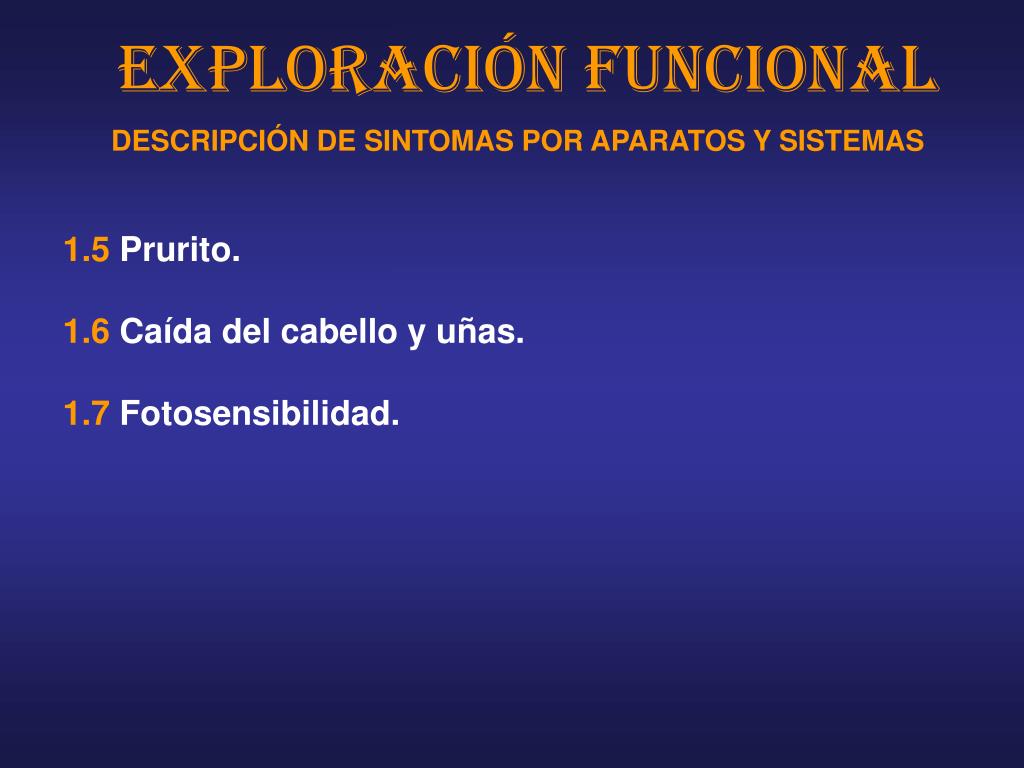 EXPLORACIÓN FUNCIONAL

DESCRIPCIÓN DE SINTOMAS POR APARATOS Y SISTEMAS

1.5 Prurito.

1.6 Caída del cabello y uñas.

1.7 Fotosensibilidad.